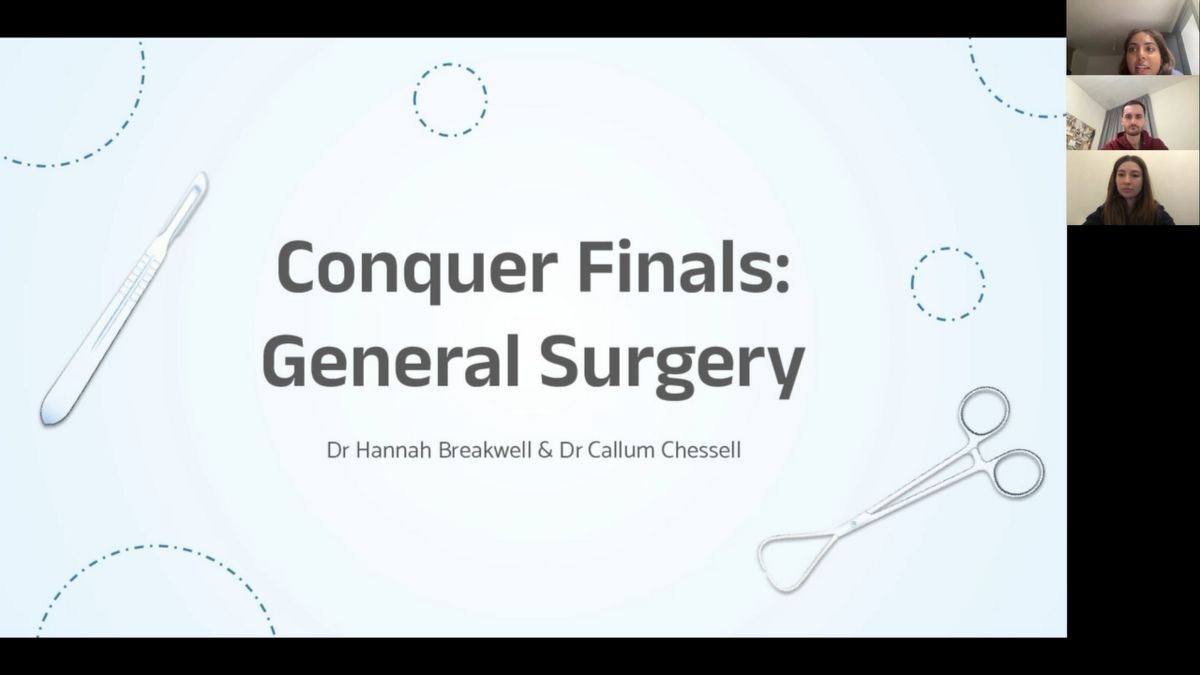 Conquer Finals:
General Surgery

Dr Hannah Breakwell & Dr Callum Chessell